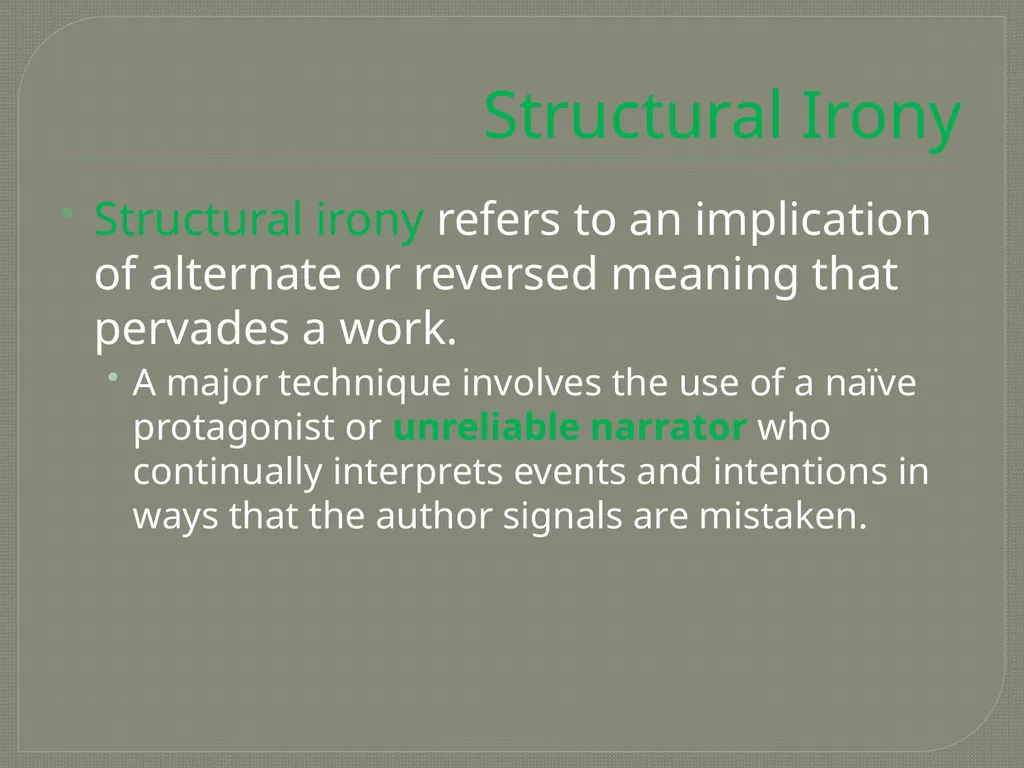 Structural Irony

Structural irony refers to an implication of alternate or reversed meaning that pervades a work.

A major technique involves the use of a naïve protagonist or unreliable narrator who continually interprets events and intentions in ways that the author signals are mistaken.